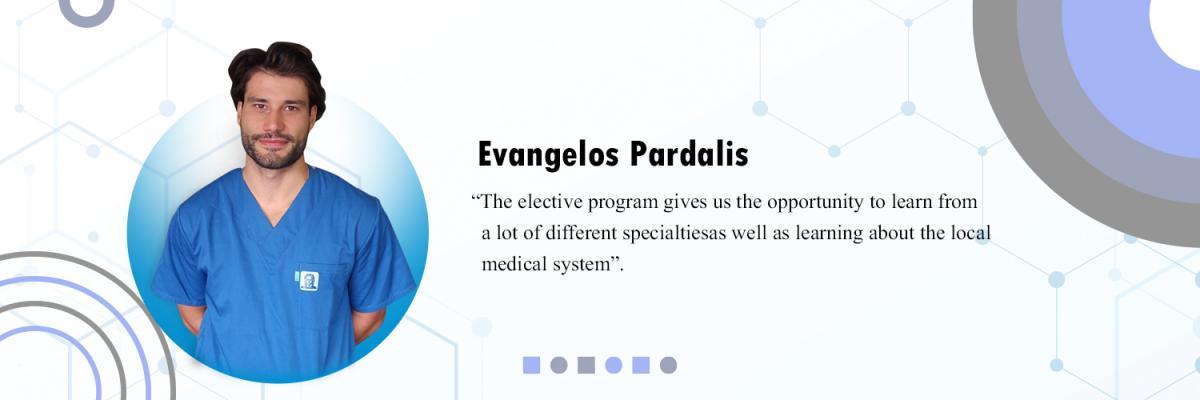 Evangelos Pardalis

“The elective program gives us the opportunity to learn from a lot of different specialtiesas well as learning about the local medical system”.